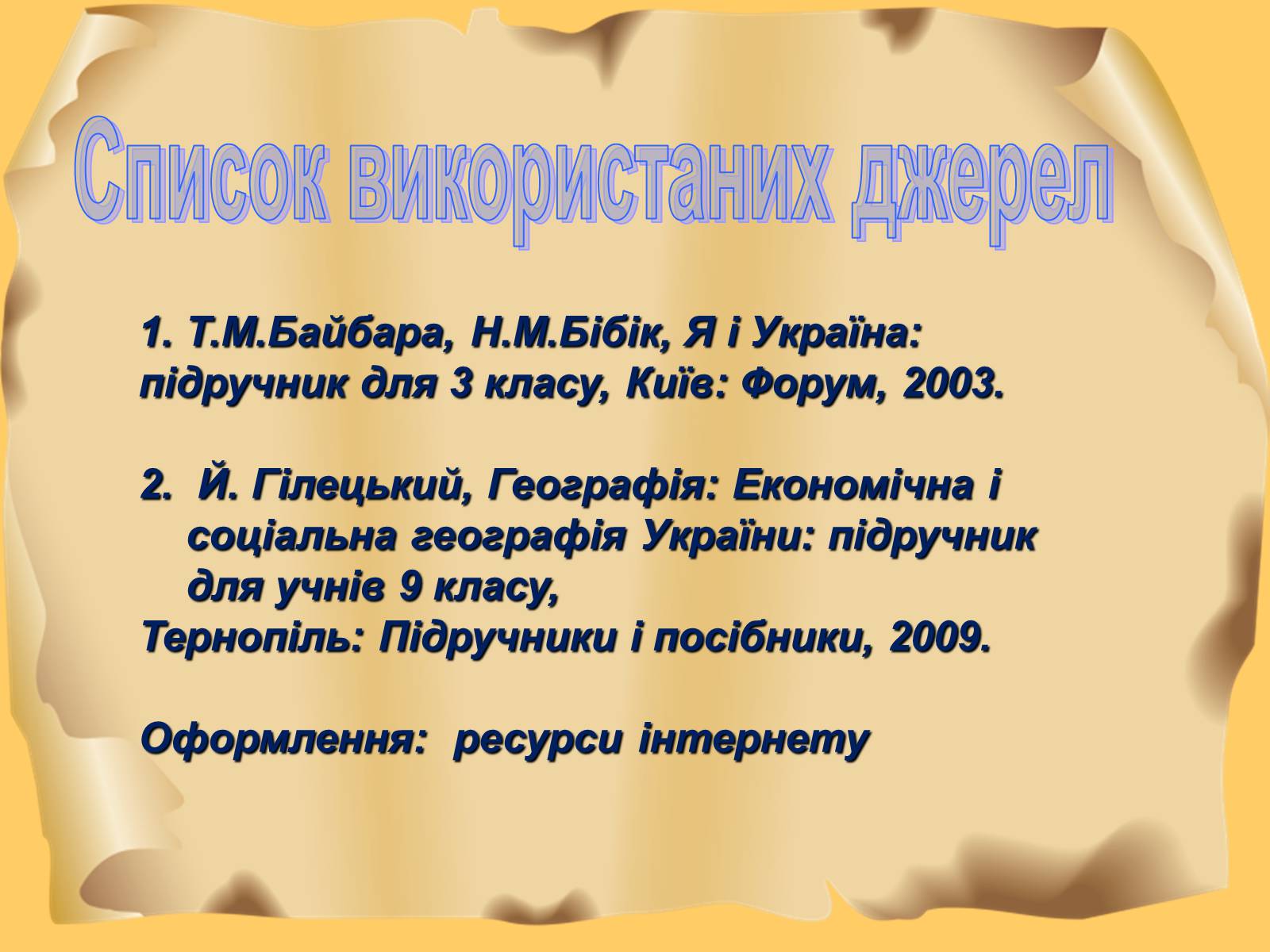 Список використаних джерел

1. Т.М.Байбара, Н.М.Бібік, Я і Україна: підручник для 3 класу, Київ: Форум, 2003.

2. Й. Гілецький, Географія: Економічна і соціальна географія України: підручник для учнів 9 класу,
Тернопіль: Підручники і посібники, 2009.

Оформлення: ресурси інтернету